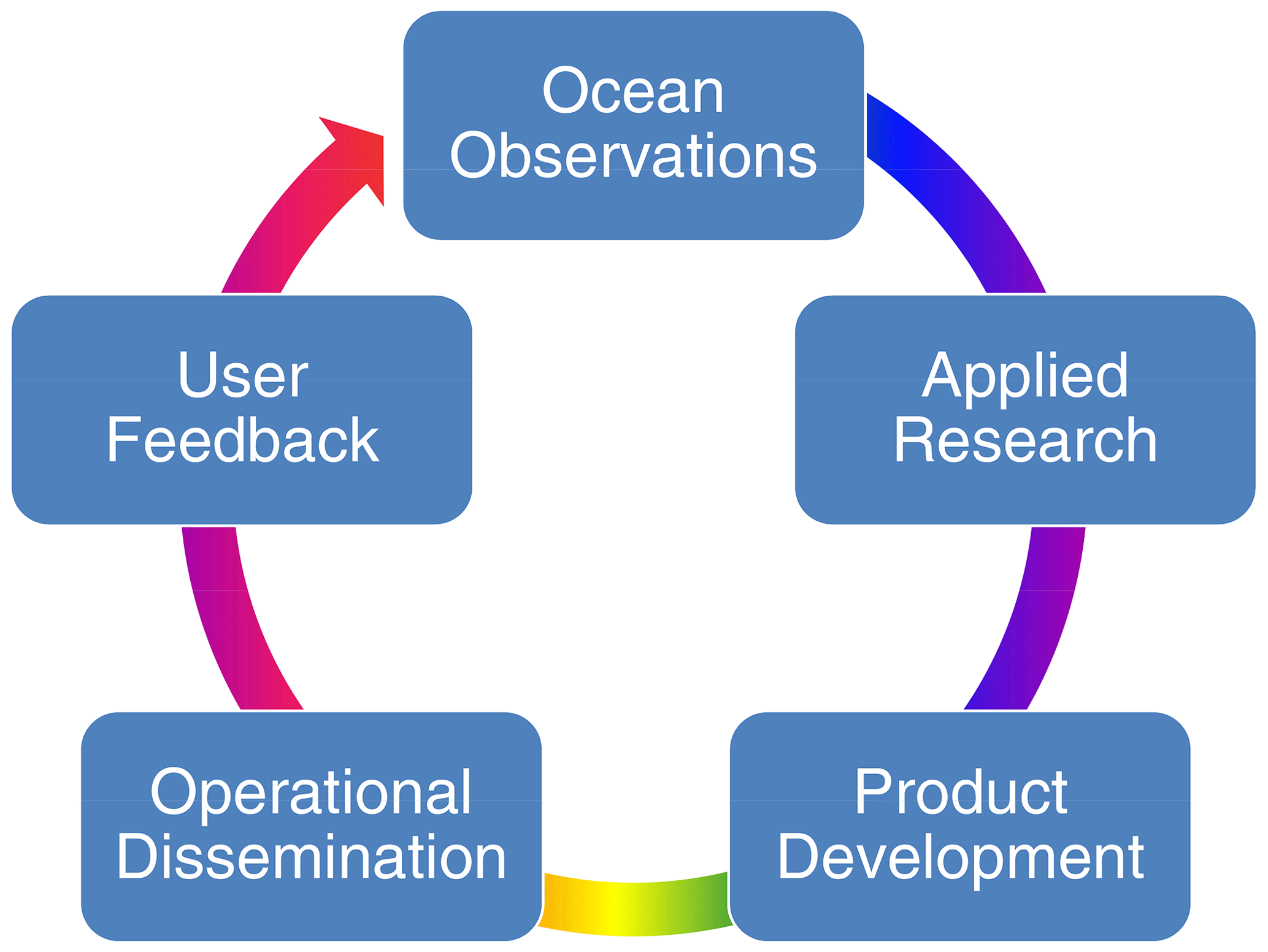 Ocean Observations

Applied Research

Product Development

Operational Dissemination

User Feedback